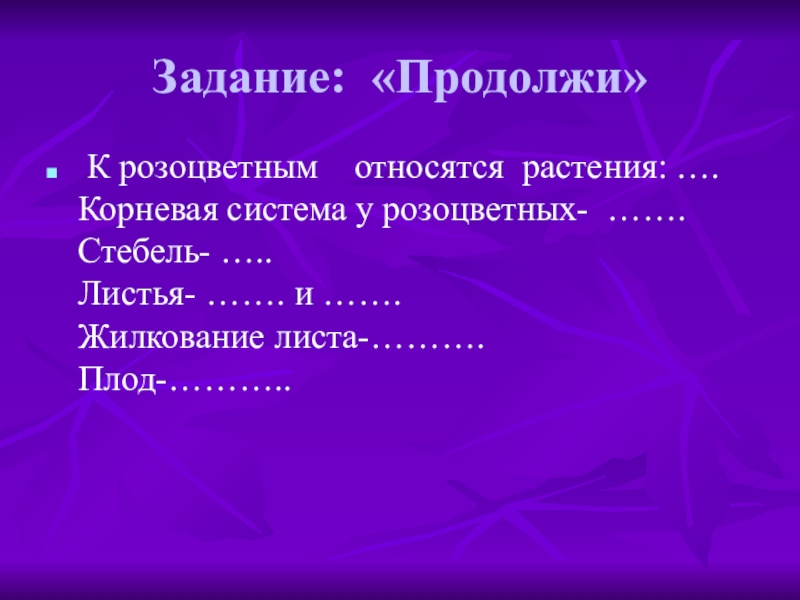 Задание: «Продолжи»

К розоцветным относятся растения: ….
Корневая система у розоцветных- …….
Стебель- …..
Листья- ……. и …….
Жилкование листа-……….
Плод-………..